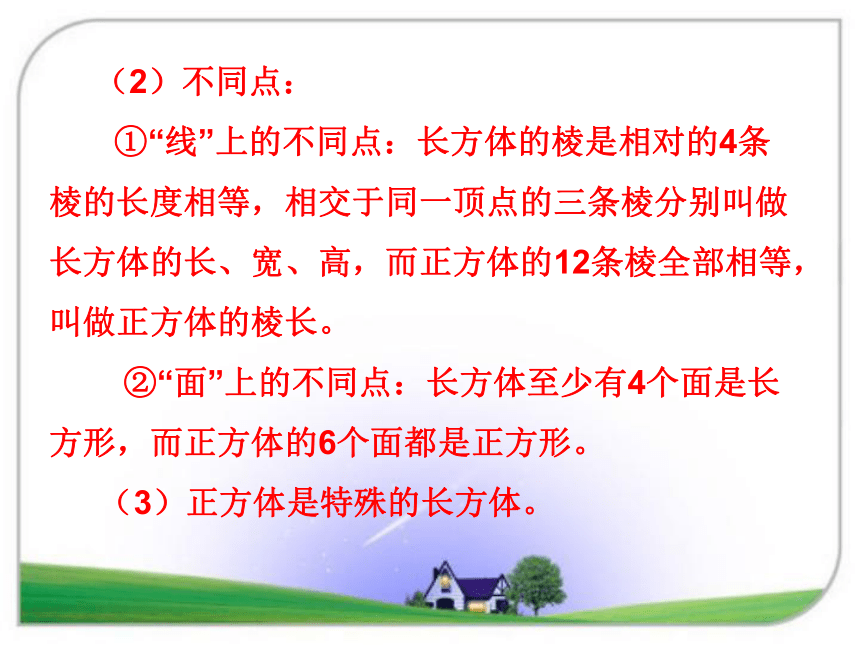 （2）不同点：

①“线”上的不同点：长方体的棱是相对的4条棱的长度相等，相交于同一顶点的三条棱分别叫做长方体的长、宽、高，而正方体的12条棱全部相等，叫做正方体的棱长。

②“面”上的不同点：长方体至少有4个面是长方形，而正方体的6个面都是正方形。

（3）正方体是特殊的长方体。